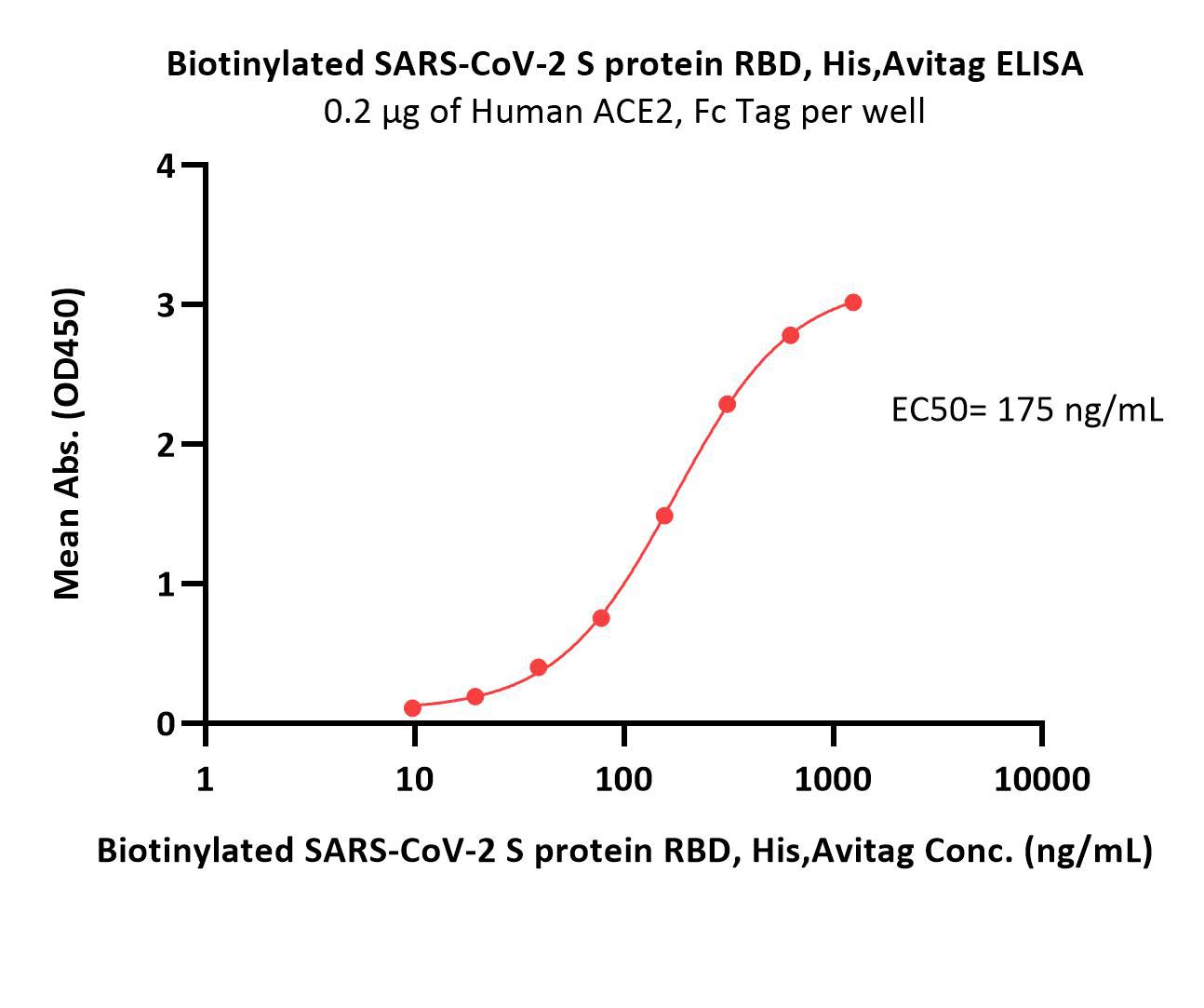 Biotinylated SARS-CoV-2 S protein RBD, His,Avitag ELISA
0.2 μg of Human ACE2, Fc Tag per well

Mean Abs. (OD450)

4
3
2
1
0

EC50= 175 ng/mL

1
10
100
1000
10000

Biotinylated SARS-CoV-2 S protein RBD, His,Avitag Conc. (ng/mL)